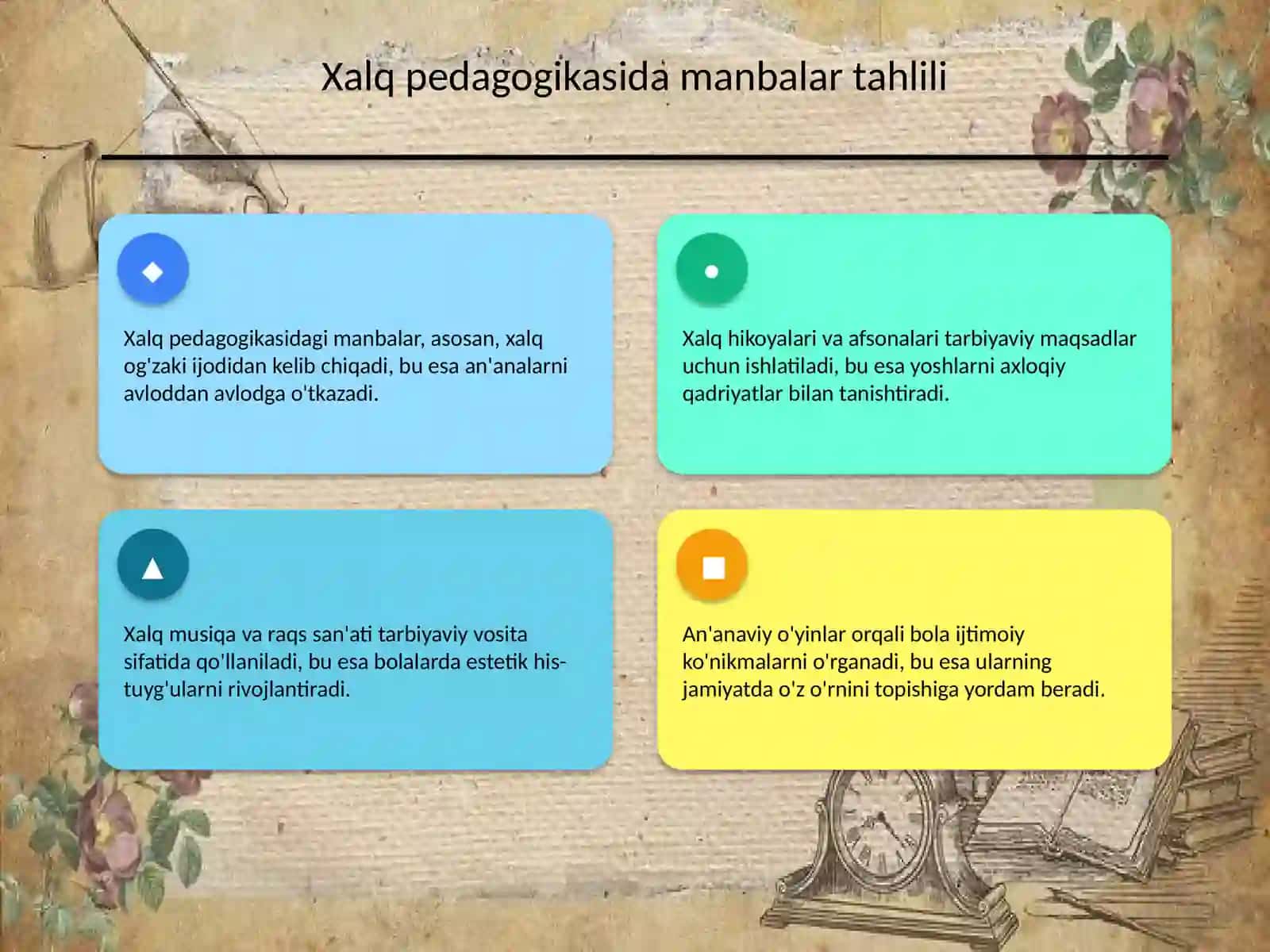 Xalq pedagogikasida manbalar tahlili

Xalq pedagogikasidagi manbalar, asosan, xalq og'zaki ijodidan kelib chiqadi, bu esa an'analarni avloddan avlodga o'tkazadi.

Xalq hikoyalari va afsonalari tarbiyaviy maqsadlar uchun ishlatiladi, bu esa yoshlarni axloqiy qadriyatlar bilan tanishtiradi.

Xalq musiqa va raqs san'ati tarbiyaviy vosita sifatida qo'llaniladi, bu esa bolalarda estetik his-tuyg'ularni rivojlantiradi.

An'anaviy o'yinlar orqali bola ijtimoiy ko'nikmalarni o'rganadi, bu esa ularning jamiyatda o'z o'rnini topishiga yordam beradi.